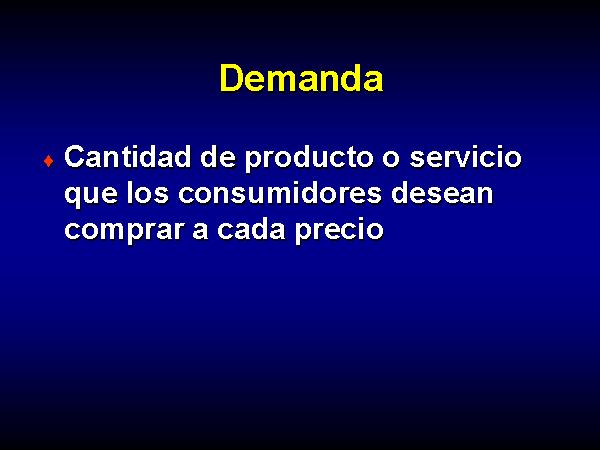 Demanda

♦ Cantidad de producto o servicio que los consumidores desean comprar a cada precio